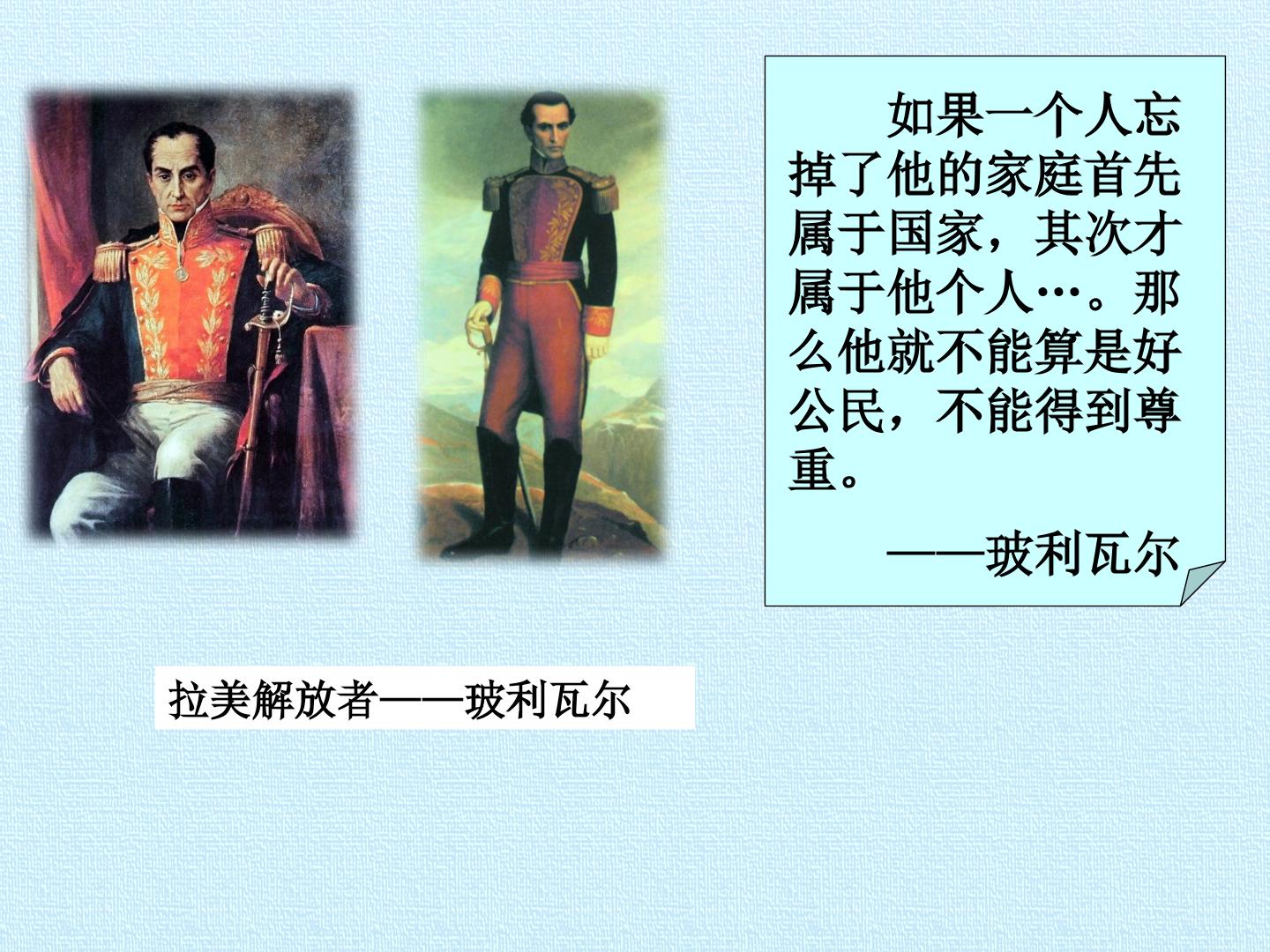 如果一个人忘掉了他的家庭首先属于国家，其次才属于他个人…。那么他就不能算是好公民，不能得到尊重。

——玻利瓦尔

拉美解放者——玻利瓦尔